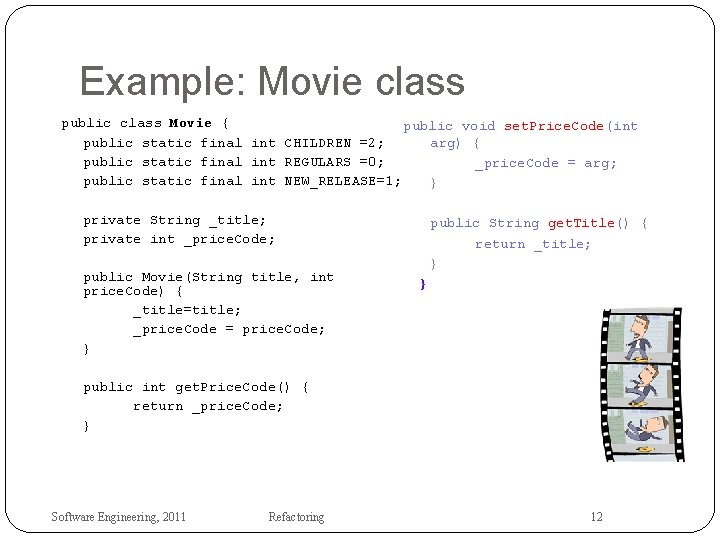 Example: Movie class

public class Movie {
public static final int CHILDREN =2;
public static final int REGULARS =0;
public static final int NEW_RELEASE=1;

private String _title;
private int _priceCode;

public Movie(String title, int priceCode) {
_title=title;
_priceCode = priceCode;
}

public int getPriceCode() {
return _priceCode;
}

public void setPriceCode(int arg) {
_priceCode = arg;
}

public String getTitle() {
return _title;
}
}

Software Engineering, 2011

Refactoring

12